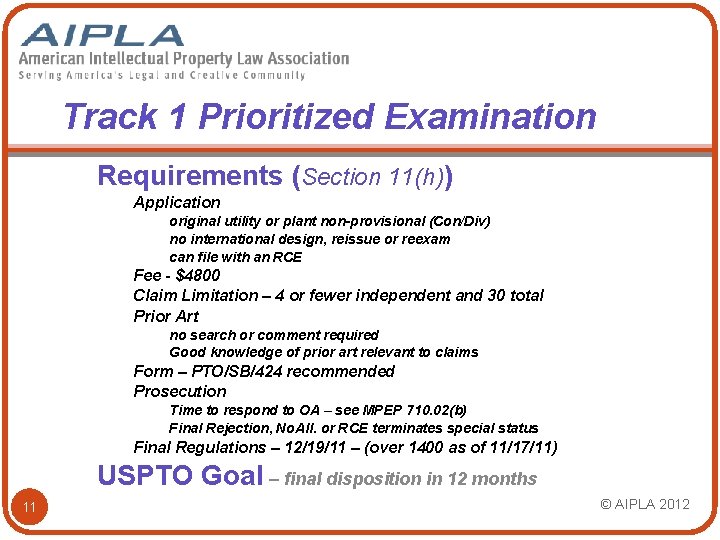 AIPLA
American Intellectual Property Law Association
Serving America's Legal and Creative Community

Track 1 Prioritized Examination

Requirements (Section 11(h))
Application
original utility or plant non-provisional (Con/Div)
no international design, reissue or reexam
can file with an RCE
Fee - $4800
Claim Limitation – 4 or fewer independent and 30 total
Prior Art
no search or comment required
Good knowledge of prior art relevant to claims
Form – PTO/SB/424 recommended
Prosecution
Time to respond to OA – see MPEP 710.02(b)
Final Rejection, NoAll. or RCE terminates special status
Final Regulations – 12/19/11 – (over 1400 as of 11/17/11)
USPTO Goal – final disposition in 12 months

11

© AIPLA 2012